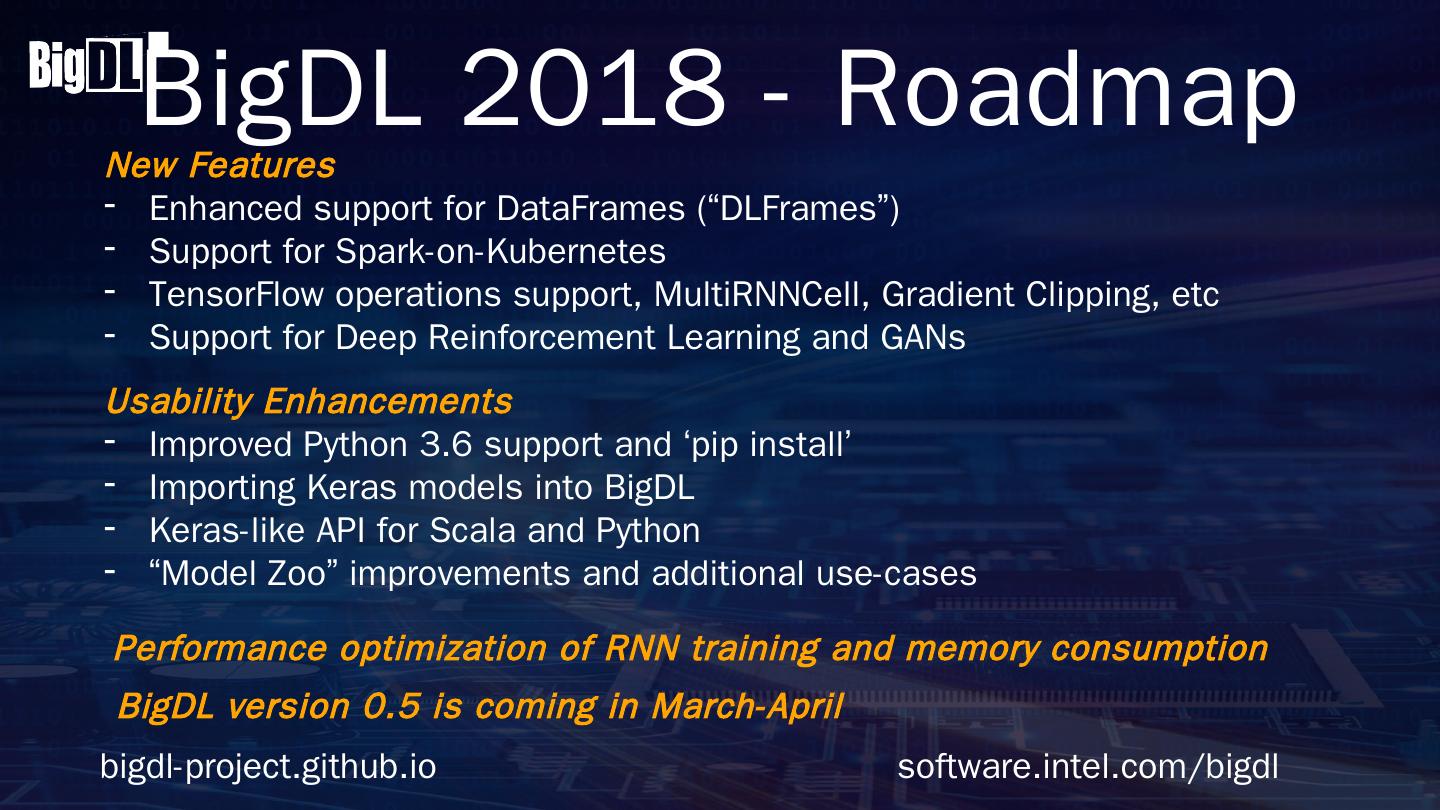 BigDL

BigDL 2018 - Roadmap

New Features

- Enhanced support for DataFrames (“DLFrames”)
- Support for Spark-on-Kubernetes
- TensorFlow operations support, MultiRNNCell, Gradient Clipping, etc
- Support for Deep Reinforcement Learning and GANs

Usability Enhancements

- Improved Python 3.6 support and ‘pip install’
- Importing Keras models into BigDL
- Keras-like API for Scala and Python
- “Model Zoo” improvements and additional use-cases

Performance optimization of RNN training and memory consumption

BigDL version 0.5 is coming in March-April

bigdl-project.github.io

software.intel.com/bigdl